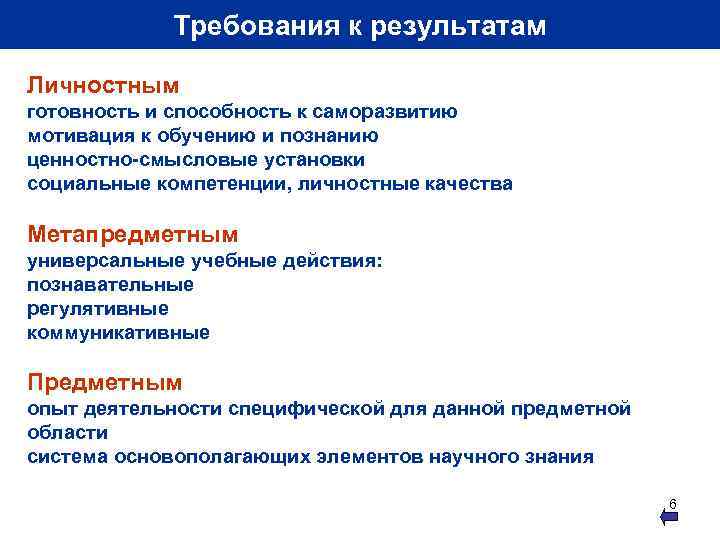 Требования к результатам

Личностным
готовность и способность к саморазвитию
мотивация к обучению и познанию
ценностно-смысловые установки
социальные компетенции, личностные качества

Метапредметным
универсальные учебные действия:
познавательные
регулятивные
коммуникативные

Предметным
опыт деятельности специфической для данной предметной области
система основополагающих элементов научного знания

6